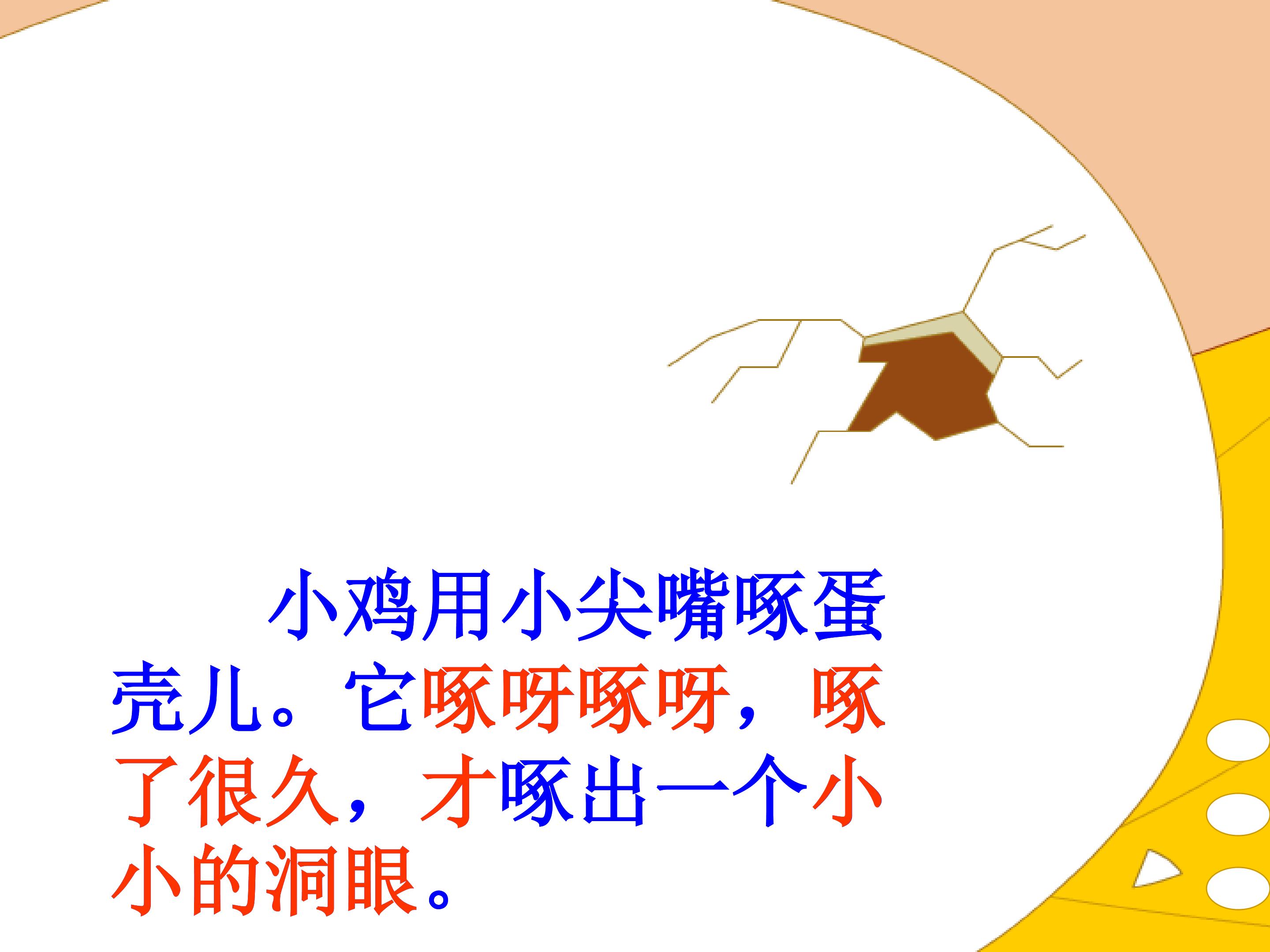 小鸡用小尖嘴啄蛋壳儿。它啄呀啄呀，啄了很久，才啄出一个小小的洞眼。